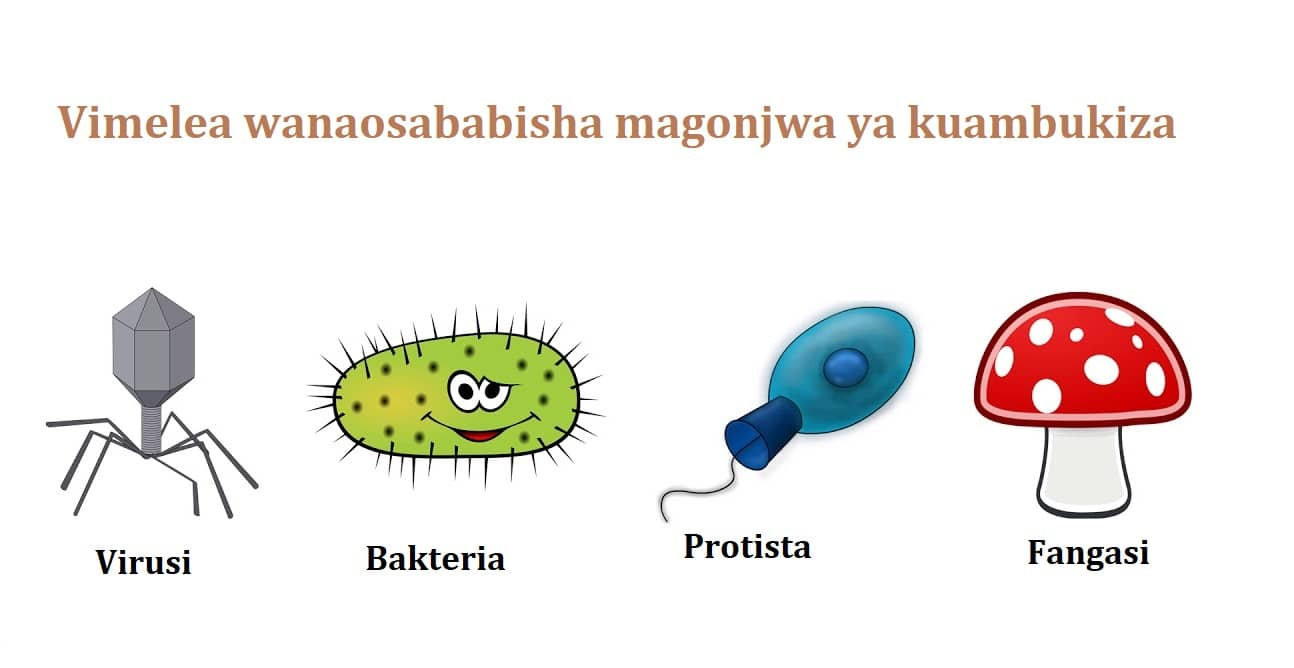 Vimelea wanaosababisha magonjwa ya kuambukiza

Virusi

Bakteria

Protista

Fangasi